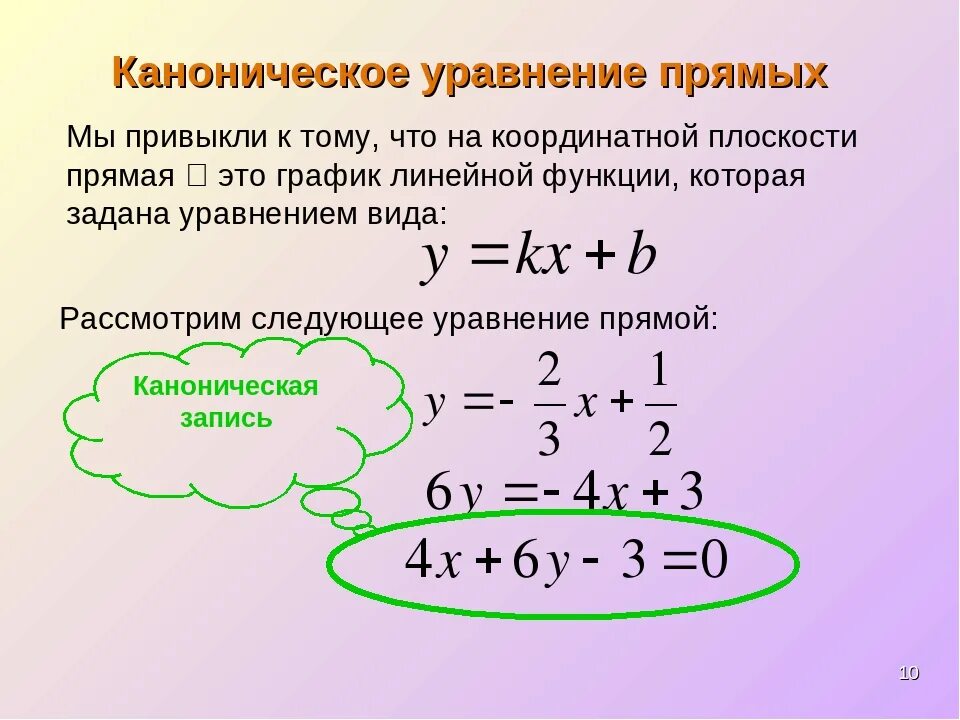 Каноническое уравнение прямых

Мы привыкли к тому, что на координатной плоскости прямая  это график линейной функции, которая задана уравнением вида:

$y = kx + b$

Рассмотрим следующее уравнение прямой:

Каноническая запись

$y = -\frac{2}{3}x + \frac{1}{2}$

$6y = -4x + 3$

$4x + 6y - 3 = 0$

10